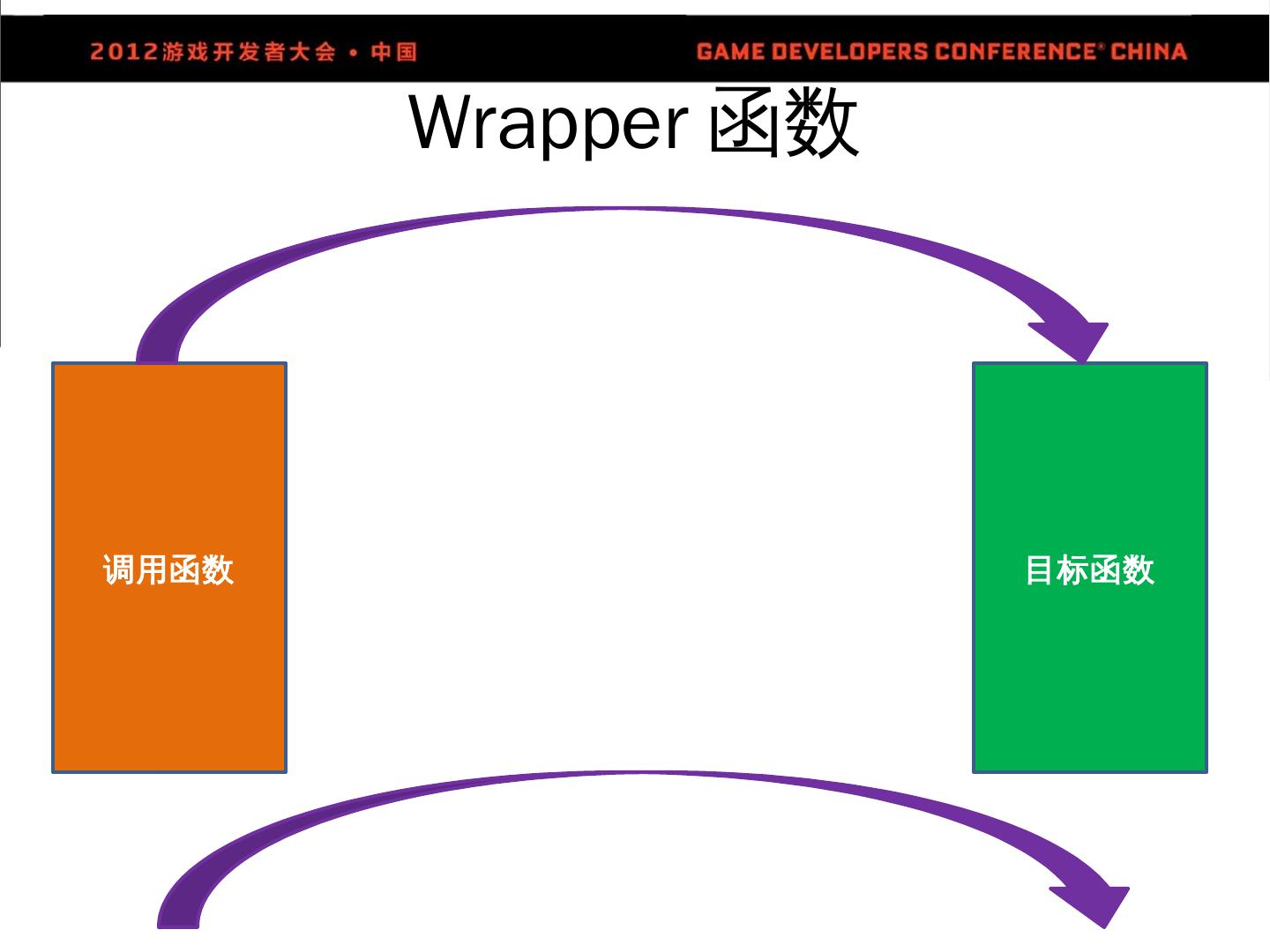 2012游戏开发者大会 • 中国

GAME DEVELOPERS CONFERENCE® CHINA

Wrapper 函数

调用函数

目标函数